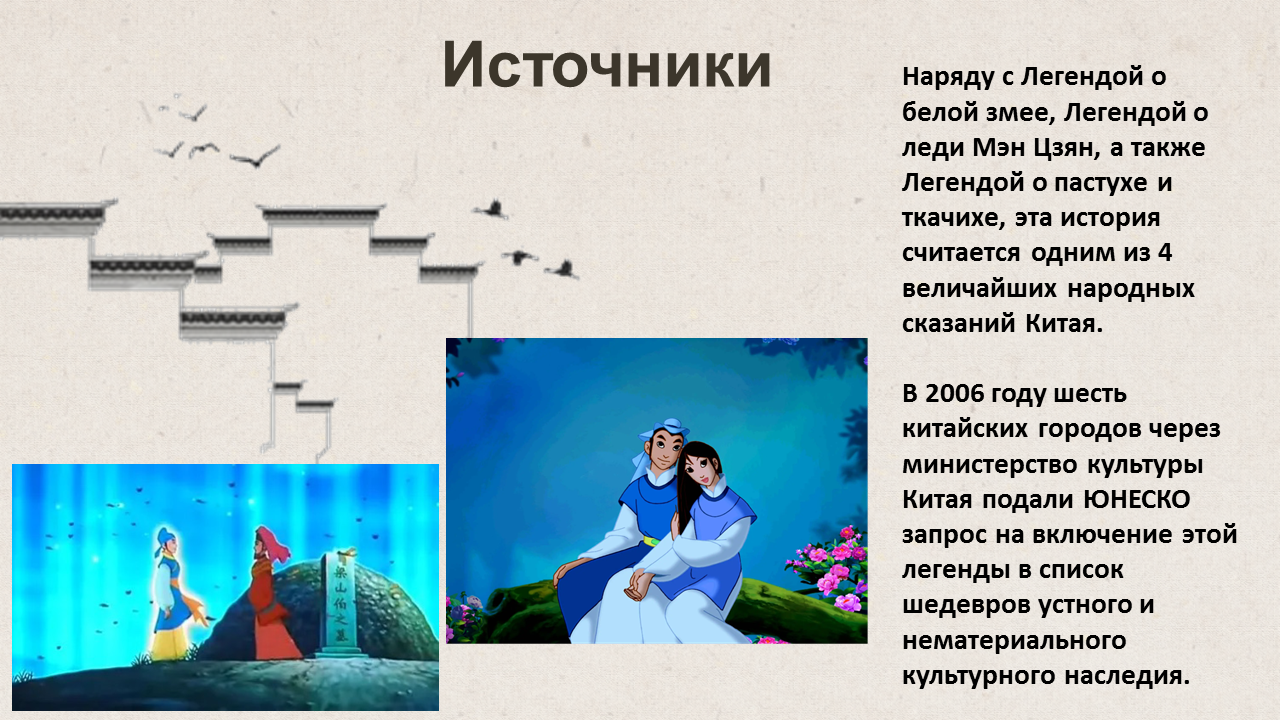 Источники

Наряду с Легендой о белой змее, Легендой о леди Мэн Цзян, а также Легендой о пастухе и ткачихе, эта история считается одним из 4 величайших народных сказаний Китая.

В 2006 году шесть китайских городов через министерство культуры Китая подали ЮНЕСКО запрос на включение этой легенды в список шедевров устного и нематериального культурного наследия.

梁山伯之墓